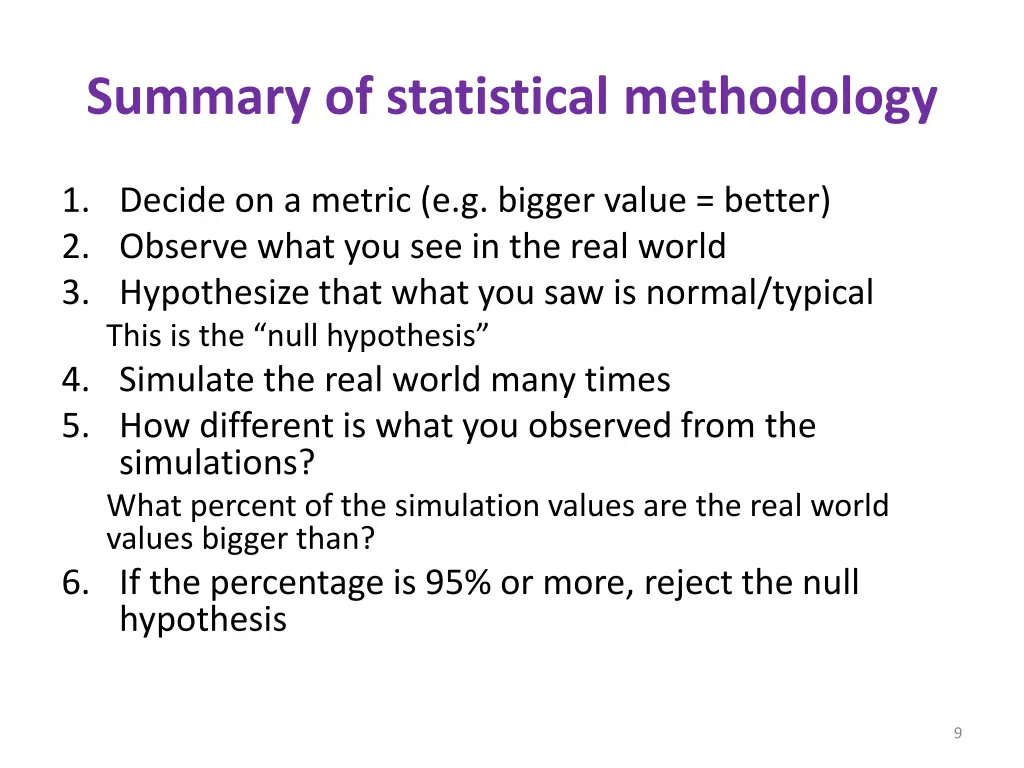 Summary of statistical methodology

1. Decide on a metric (e.g. bigger value = better)
2. Observe what you see in the real world
3. Hypothesize that what you saw is normal/typical
This is the “null hypothesis”
4. Simulate the real world many times
5. How different is what you observed from the simulations?
What percent of the simulation values are the real world values bigger than?
6. If the percentage is 95% or more, reject the null hypothesis

9